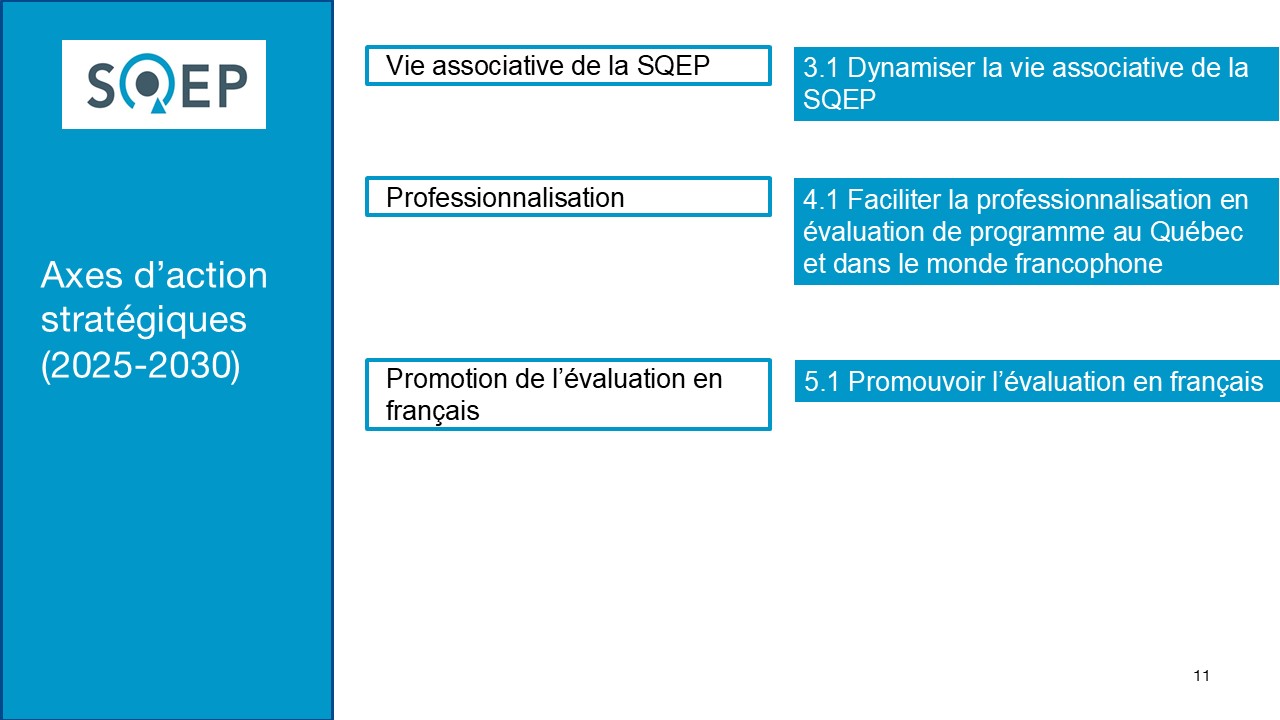 SQEP

Axes d’action stratégiques (2025-2030)

Vie associative de la SQEP

3.1 Dynamiser la vie associative de la SQEP

Professionnalisation

4.1 Faciliter la professionnalisation en évaluation de programme au Québec et dans le monde francophone

Promotion de l’évaluation en français

5.1 Promouvoir l’évaluation en français

11